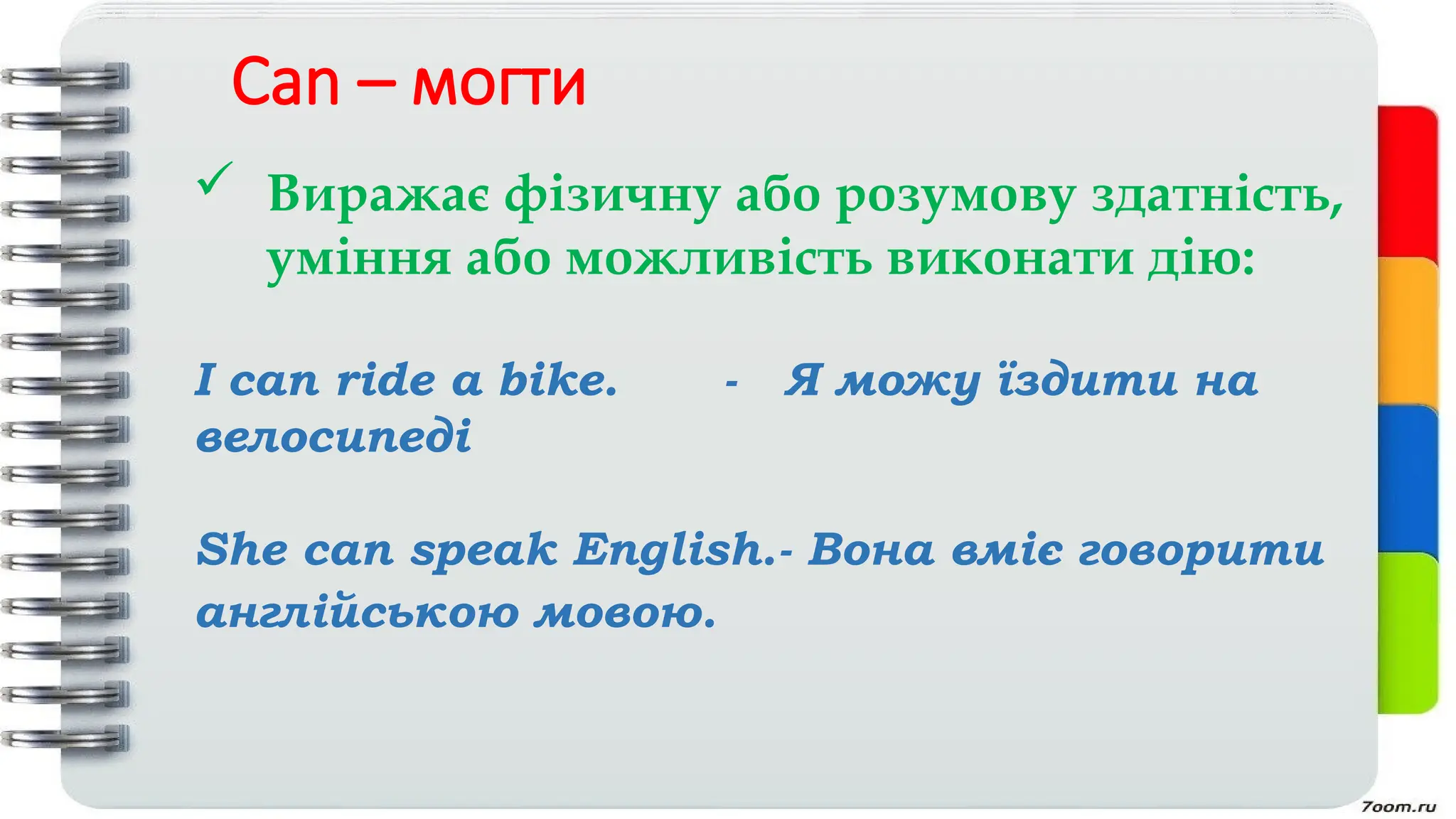 Can – могти

✓ Виражає фізичну або розумову здатність, уміння або можливість виконати дію:

I can ride a bike. - Я можу їздити на велосипеді

She can speak English.- Вона вміє говорити англійською мовою.

7oom.ru